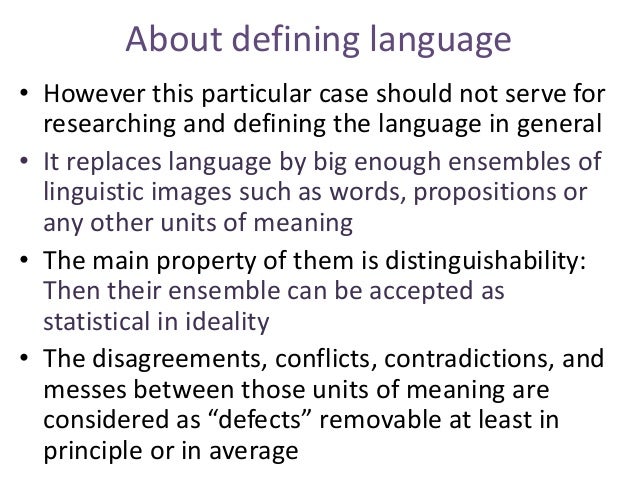 About defining language

• However this particular case should not serve for researching and defining the language in general

• It replaces language by big enough ensembles of linguistic images such as words, propositions or any other units of meaning

• The main property of them is distinguishability: Then their ensemble can be accepted as statistical in ideality

• The disagreements, conflicts, contradictions, and messes between those units of meaning are considered as “defects” removable at least in principle or in average